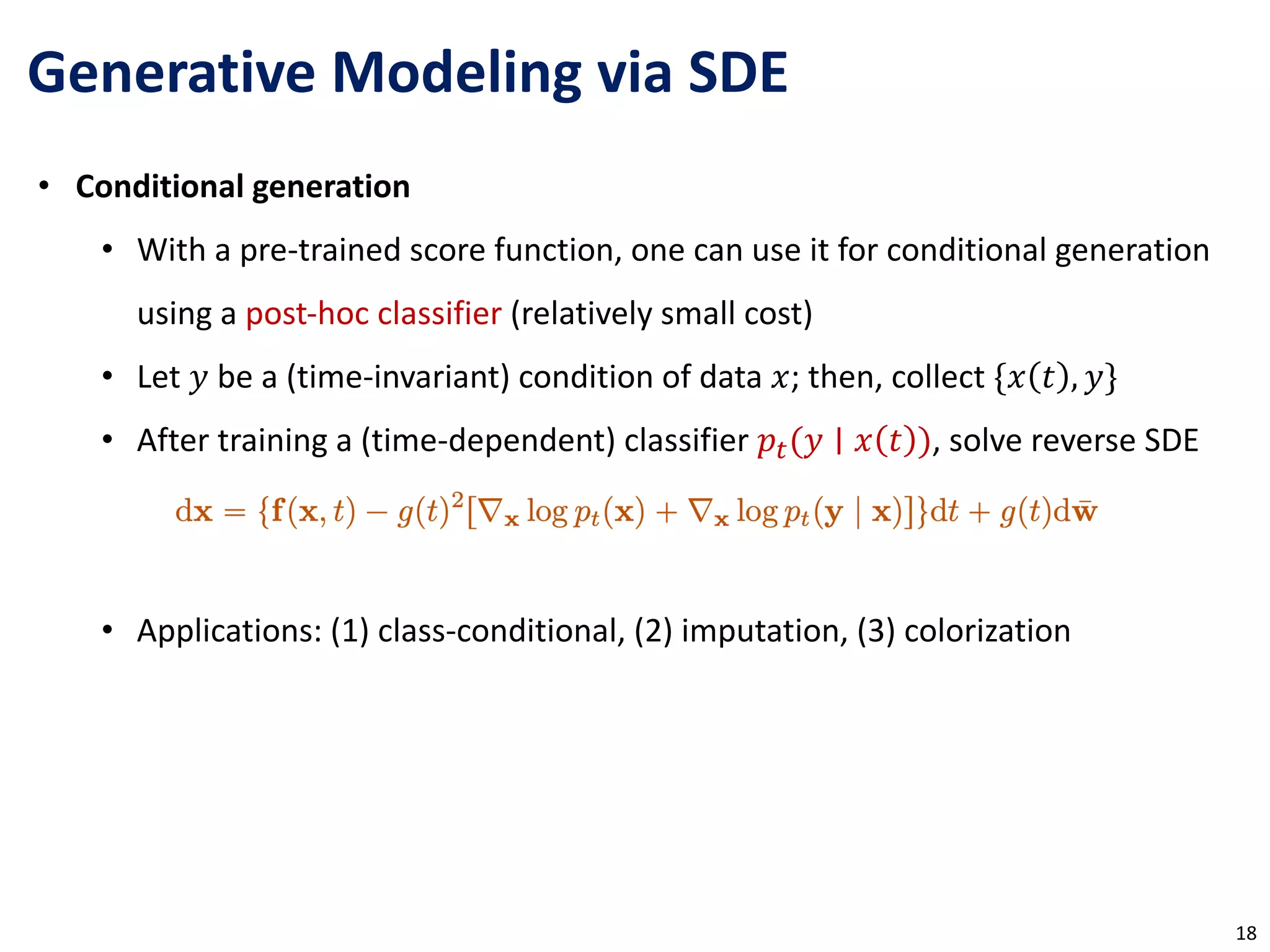 Generative Modeling via SDE

• Conditional generation

• With a pre-trained score function, one can use it for conditional generation using a post-hoc classifier (relatively small cost)

• Let $y$ be a (time-invariant) condition of data $x$; then, collect $\{x(t), y\}$

• After training a (time-dependent) classifier $p_t(y \mid x(t))$, solve reverse SDE

$\mathrm{d}\mathbf{x} = \{\mathbf{f}(\mathbf{x}, t) - g(t)^2[\nabla_{\mathbf{x}} \log p_t(\mathbf{x}) + \nabla_{\mathbf{x}} \log p_t(\mathbf{y} \mid \mathbf{x})]\}\mathrm{d}t + g(t)\mathrm{d}\bar{\mathbf{w}}$

• Applications: (1) class-conditional, (2) imputation, (3) colorization

18